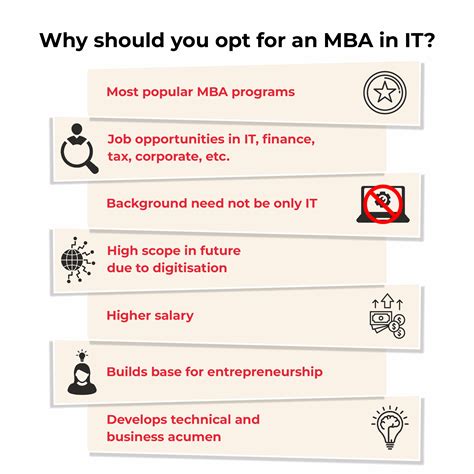 Why should you opt for an MBA in IT?

Most popular MBA programs

Job opportunities in IT, finance, tax, corporate, etc.

Background need not be only IT

High scope in future due to digitisation

Higher salary

Builds base for entrepreneurship

Develops technical and business acumen